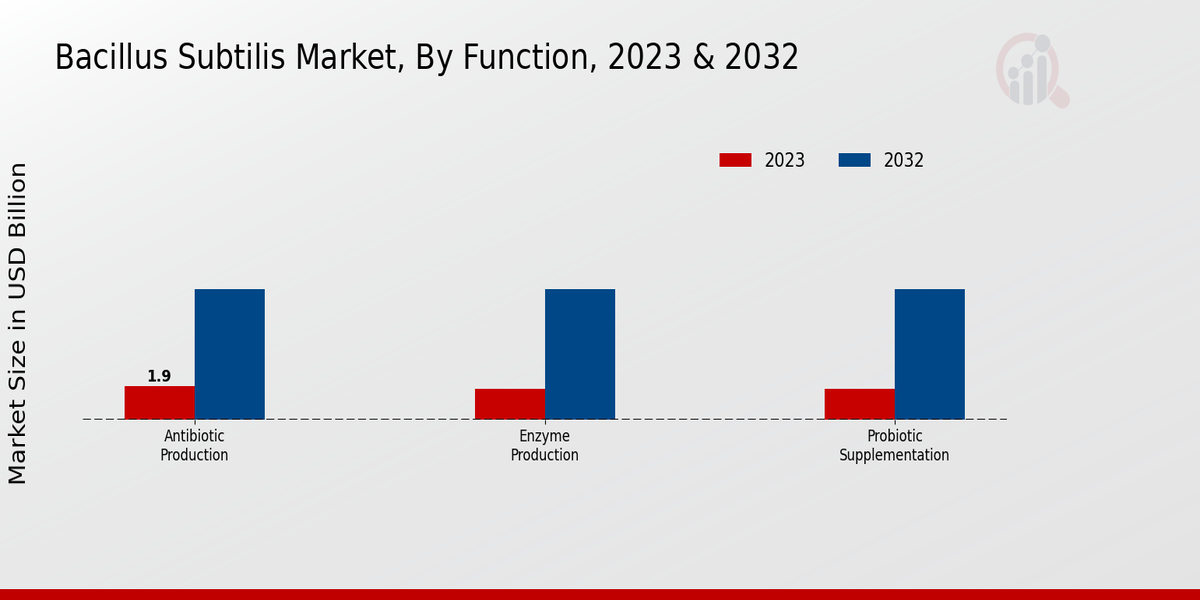 Bacillus Subtilis Market, By Function, 2023 & 2032

2023
2032

Market Size in USD Billion

1.9

Antibiotic Production

Enzyme Production

Probiotic Supplementation